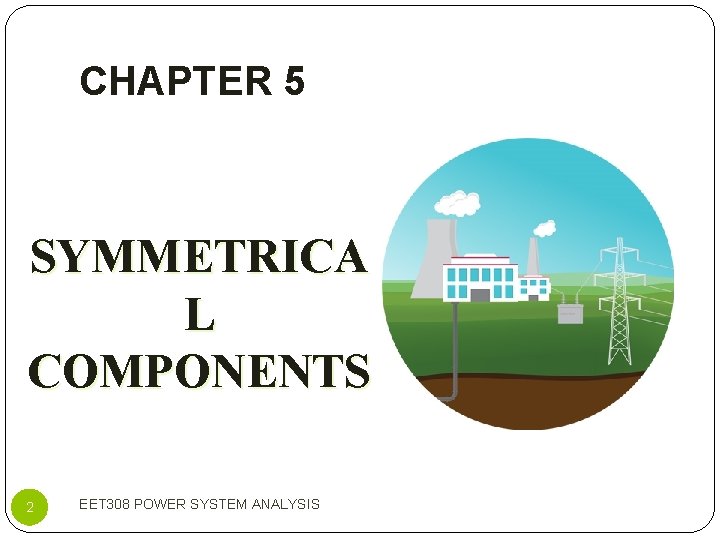 CHAPTER 5

SYMMETRICA L COMPONENTS

2

EET308 POWER SYSTEM ANALYSIS